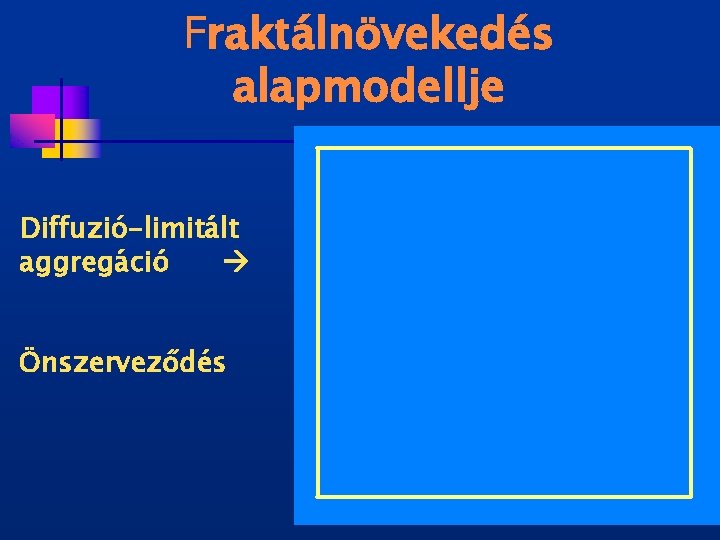 Fraktálnövekedés alapmodellje

Diffuzió-limitált aggregáció →

Önszerveződés